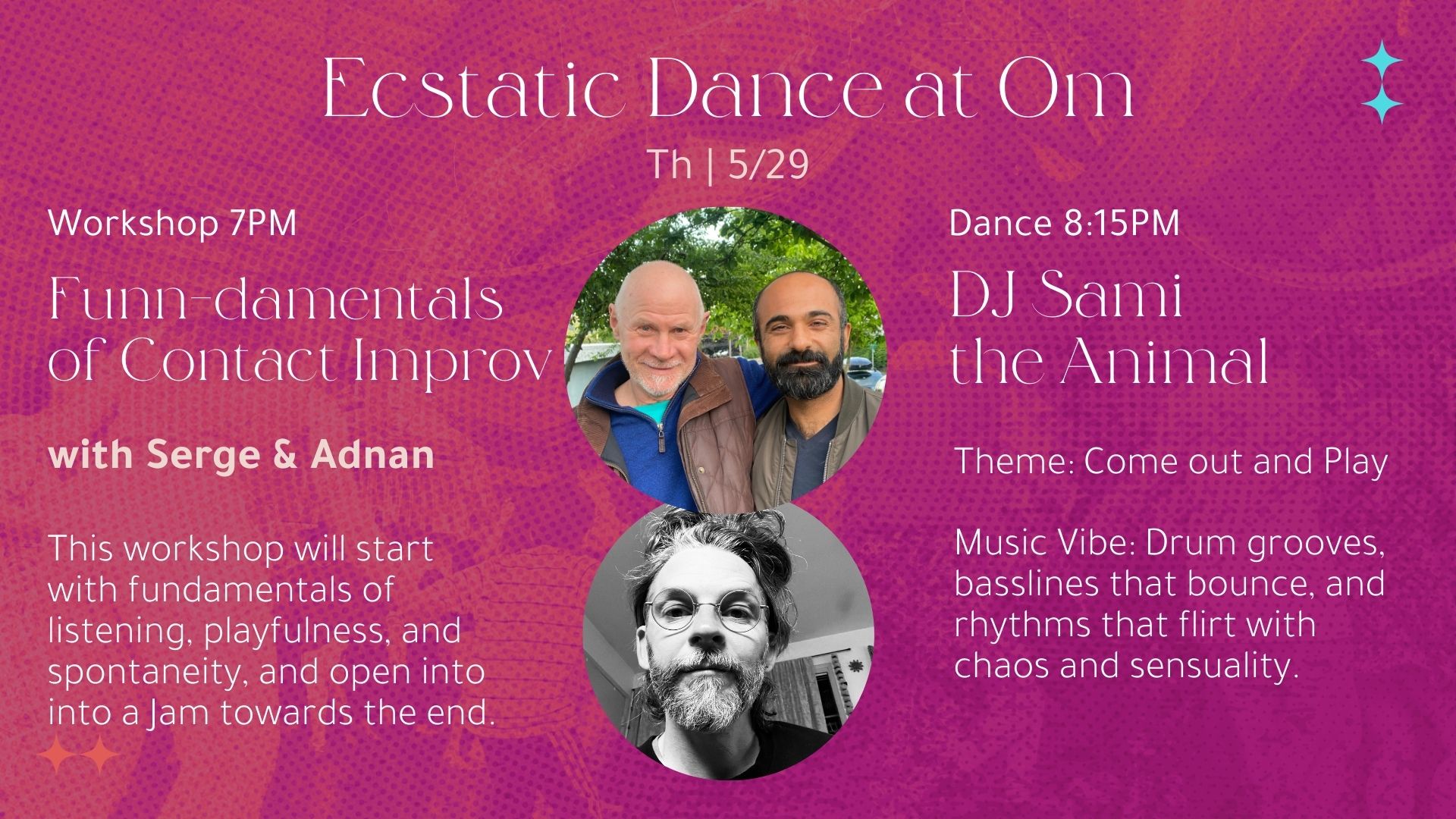 Ecstatic Dance at Om

Th | 5/29

Workshop 7PM

Funn-damentals of Contact Improv

with Serge & Adnan

This workshop will start with fundamentals of listening, playfulness, and spontaneity, and open into into a Jam towards the end.

Dance 8:15PM

DJ Sami the Animal

Theme: Come out and Play

Music Vibe: Drum grooves, basslines that bounce, and rhythms that flirt with chaos and sensuality.